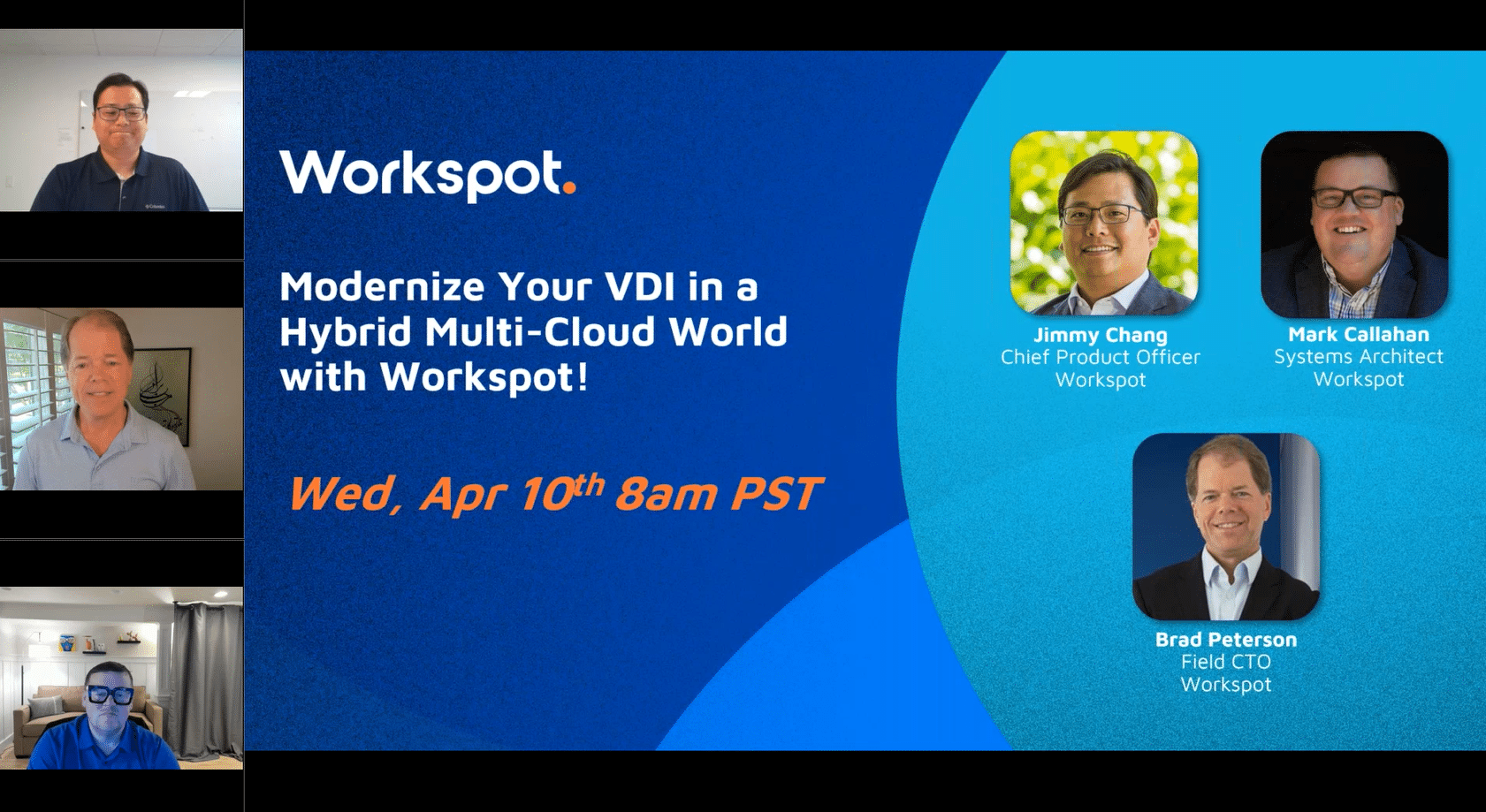 Workspot.

Modernize Your VDI in a Hybrid Multi-Cloud World with Workspot!

Wed, Apr 10$^{th}$ 8am PST

Jimmy Chang
Chief Product Officer
Workspot

Mark Callahan
Systems Architect
Workspot

Brad Peterson
Field CTO
Workspot